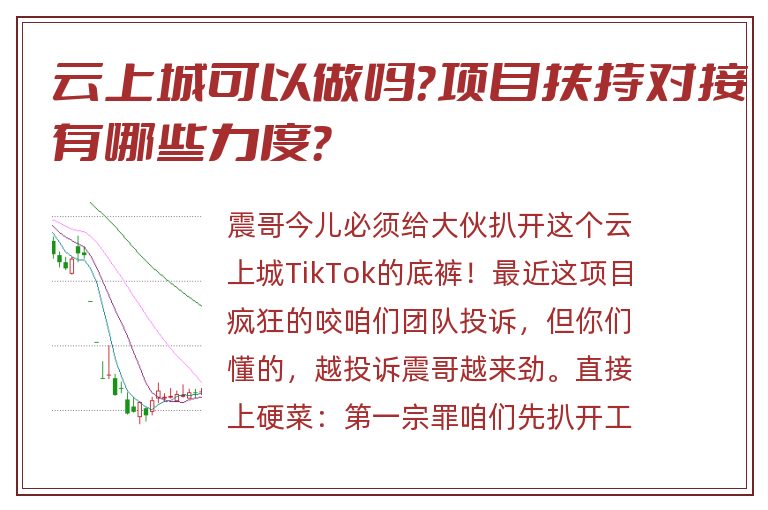 云上城可以做吗?项目扶持对接有哪些力度?

震哥今儿必须给大伙扒开这个云上城TikTok的底裤！最近这项目疯狂的咬咱们团队投诉，但你们懂的，越投诉震哥越来劲。直接上硬菜：第一宗罪咱们先扒开工